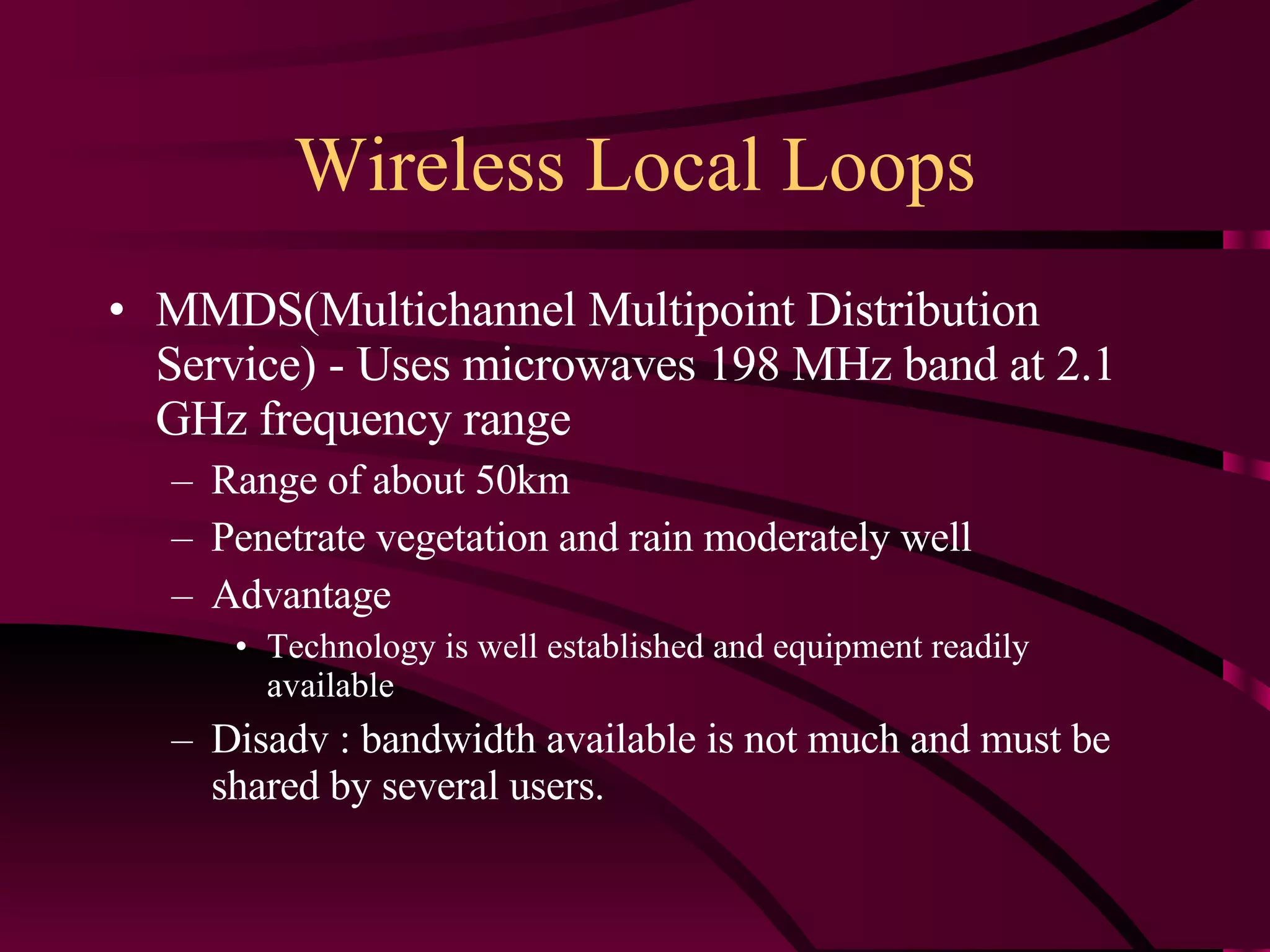 Wireless Local Loops

• MMDS(Multichannel Multipoint Distribution Service) - Uses microwaves 198 MHz band at 2.1 GHz frequency range

– Range of about 50km

– Penetrate vegetation and rain moderately well

– Advantage

• Technology is well established and equipment readily available

– Disadv : bandwidth available is not much and must be shared by several users.